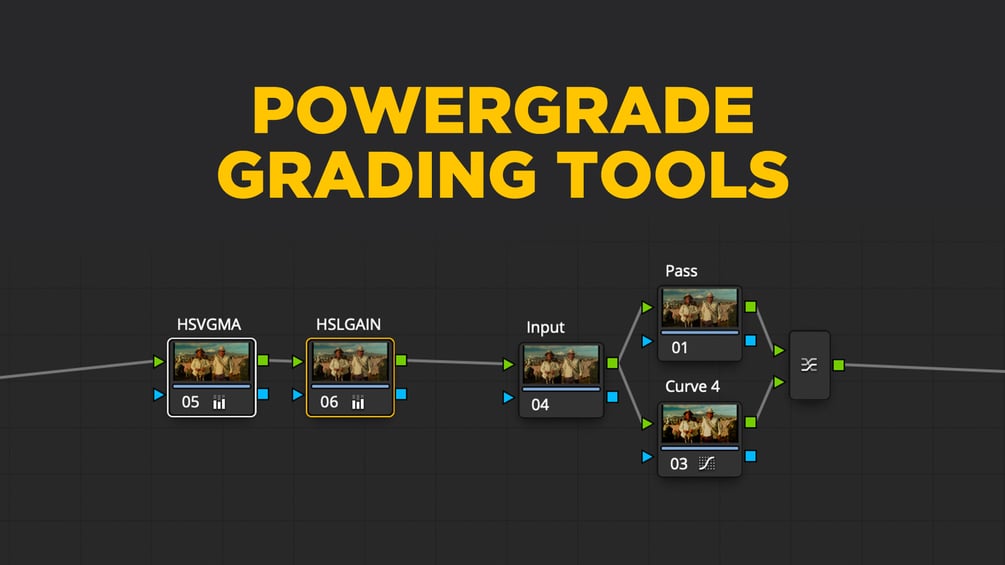 POWERGRADE GRADING TOOLS

HSVGMA
05

HSLGAIN
06

Input
04

Pass
01

Curve 4
03